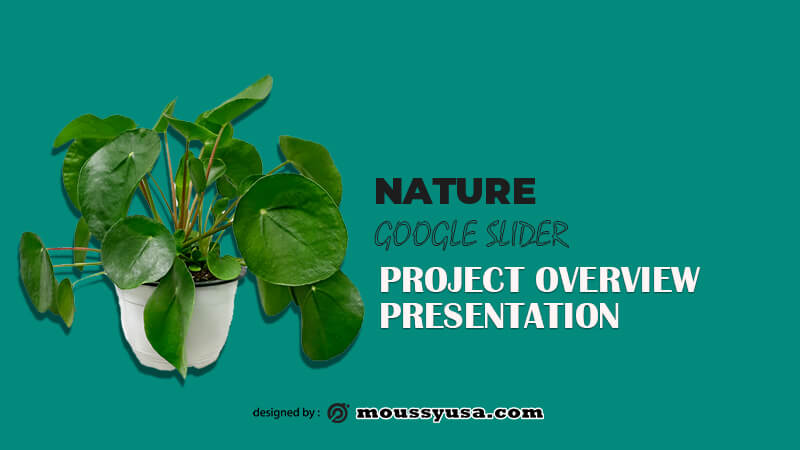 NATURE
GOOGLE SLIDER
PROJECT OVERVIEW PRESENTATION

designed by : moussyusa.com